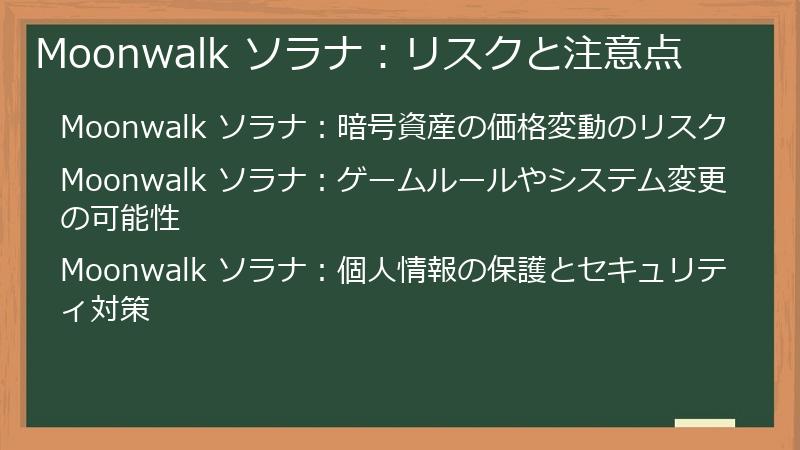 Moonwalk ソラナ：リスクと注意点

Moonwalk ソラナ：暗号資産の価格変動のリスク

Moonwalk ソラナ：ゲームルールやシステム変更の可能性

Moonwalk ソラナ：個人情報の保護とセキュリティ対策